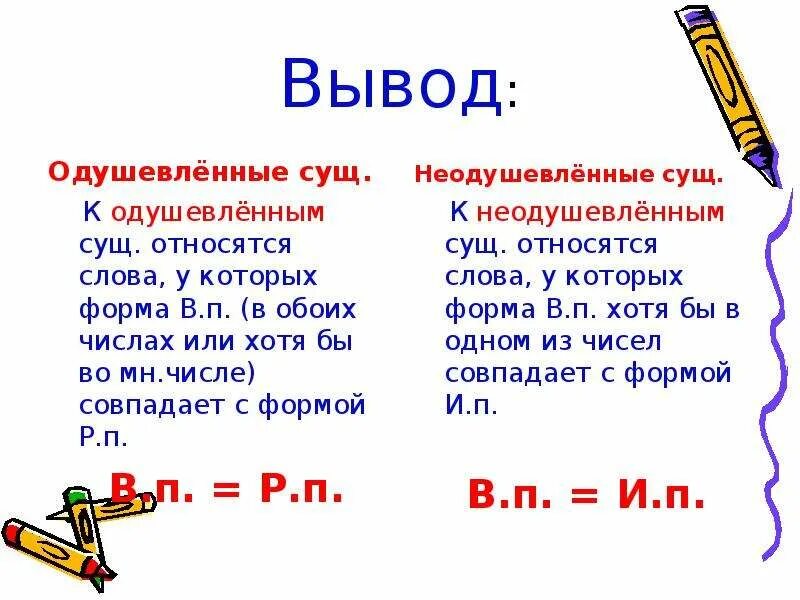 Вывод:

Одушевлённые сущ.

К одушевлённым сущ. относятся слова, у которых форма В.п. (в обоих числах или хотя бы во мн.числе) совпадает с формой Р.п.

В.п. = Р.п.

Неодушевлённые сущ.

К неодушевлённым сущ. относятся слова, у которых форма В.п. хотя бы в одном из чисел совпадает с формой И.п.

В.п. = И.п.